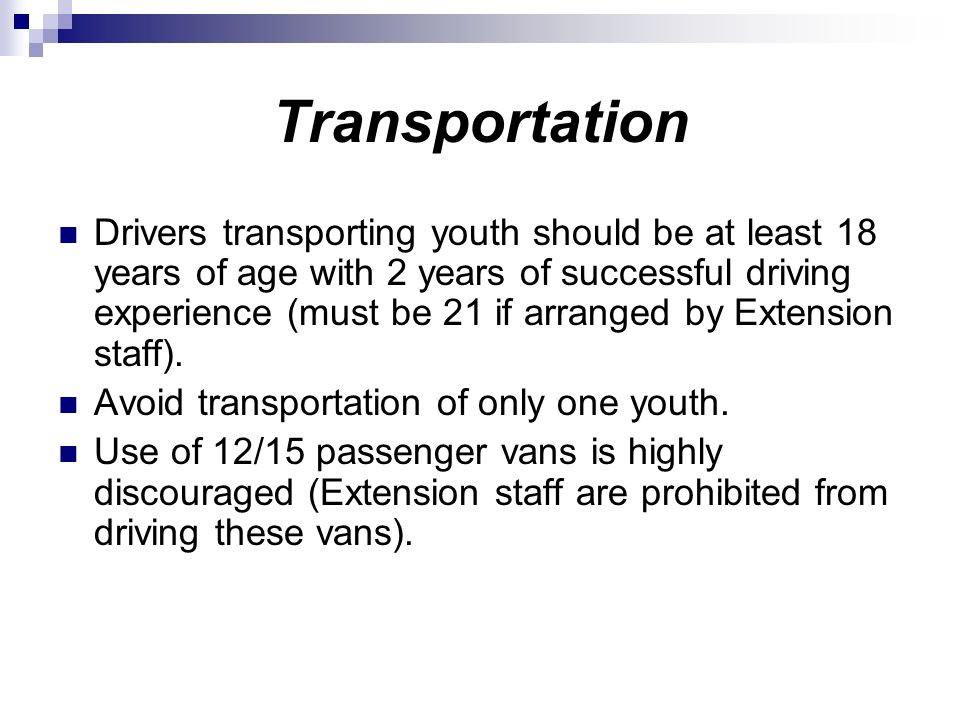 Transportation

Drivers transporting youth should be at least 18 years of age with 2 years of successful driving experience (must be 21 if arranged by Extension staff).

Avoid transportation of only one youth.

Use of 12/15 passenger vans is highly discouraged (Extension staff are prohibited from driving these vans).